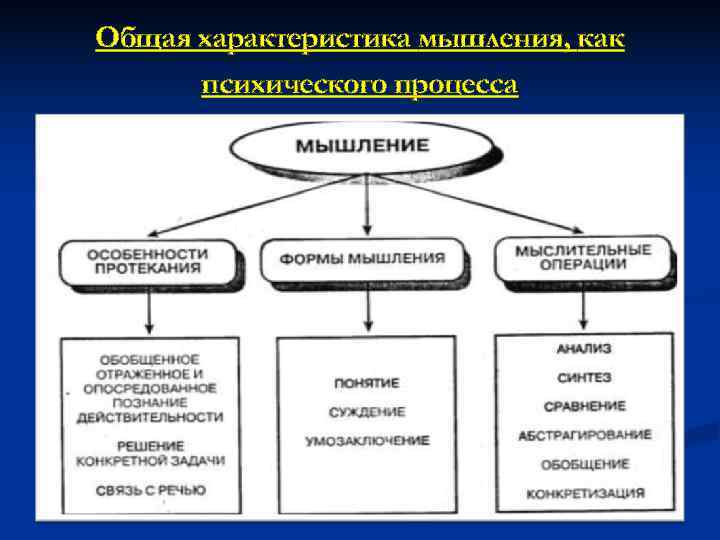 Общая характеристика мышления, как психического процесса

МЫШЛЕНИЕ

ОСОБЕННОСТИ ПРОТЕКАНИЯ

ФОРМЫ МЫШЛЕНИЯ

МЫСЛИТЕЛЬНЫЕ ОПЕРАЦИИ

ОБОБЩЕННОЕ ОТРАЖЕННОЕ И ОПОСРЕДОВАННОЕ ПОЗНАНИЕ ДЕЙСТВИТЕЛЬНОСТИ

РЕШЕНИЕ КОНКРЕТНОЙ ЗАДАЧИ

СВЯЗЬ С РЕЧЬЮ

ПОНЯТИЕ

СУЖДЕНИЕ

УМОЗАКЛЮЧЕНИЕ

АНАЛИЗ

СИНТЕЗ

СРАВНЕНИЕ

АБСТРАГИРОВАНИЕ

ОБОБЩЕНИЕ

КОНКРЕТИЗАЦИЯ